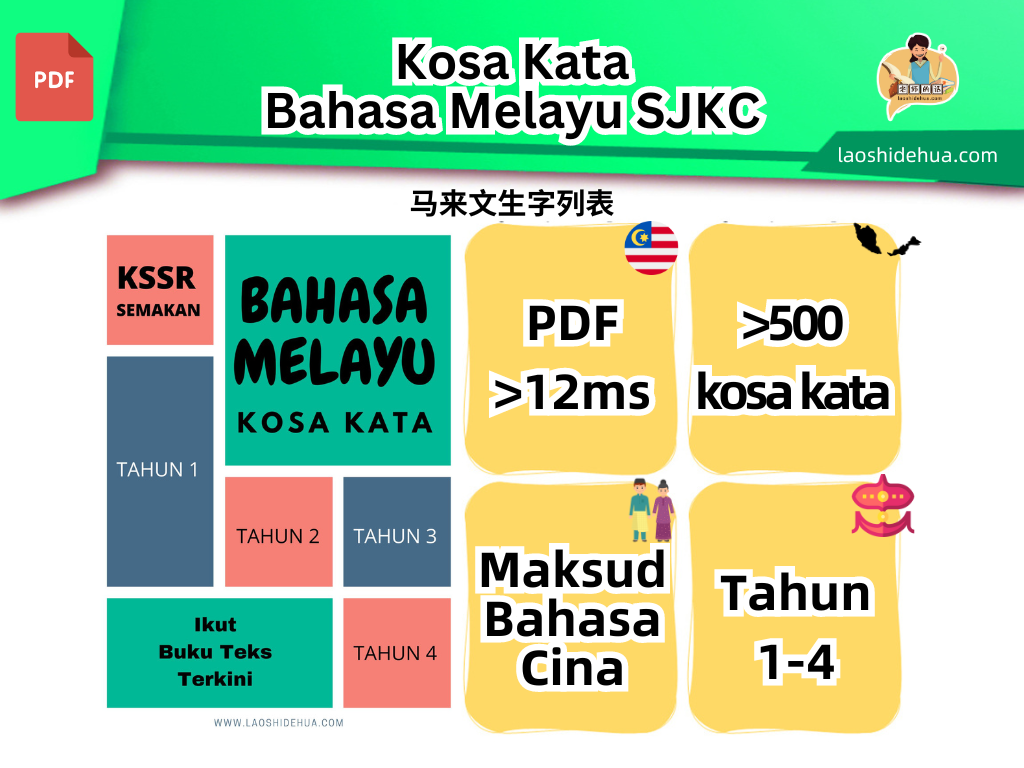 PDF

Kosa Kata
Bahasa Melayu SJKC

老师的话
laoshidehua.com

laoshidehua.com

马来文生字列表

KSSR
SEMAKAN

BAHASA
MELAYU
KOSA KATA

TAHUN 1

TAHUN 2

TAHUN 3

Ikut
Buku Teks
Terkini

TAHUN 4

WWW.LAOSHIDEHUA.COM

PDF
>12ms

>500
kosa kata

Maksud
Bahasa
Cina

Tahun
1-4